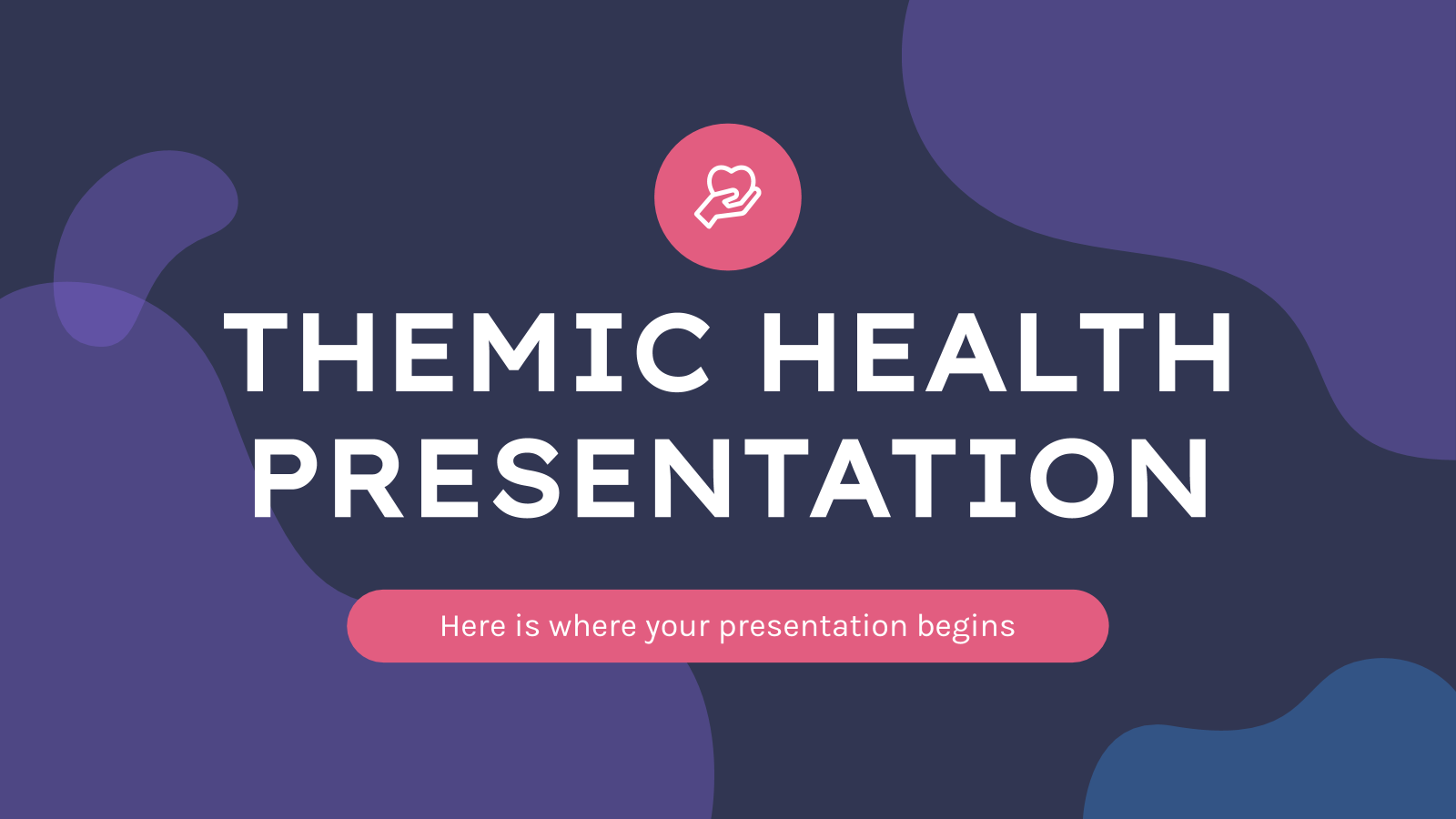 THEMIC HEALTH PRESENTATION

Here is where your presentation begins